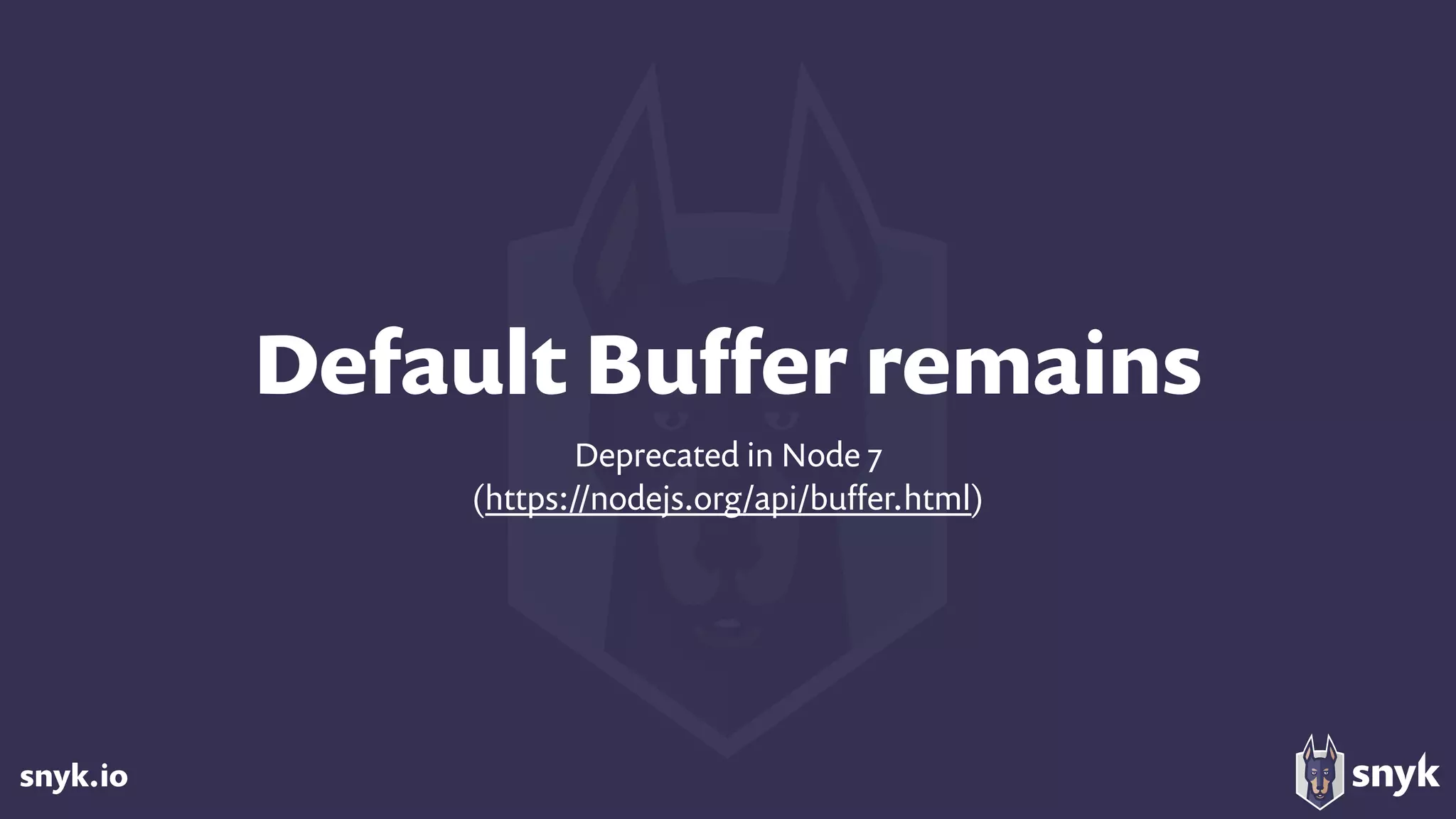 Default Buffer remains

Deprecated in Node 7
(https://nodejs.org/api/buffer.html)

snyk.io

snyk